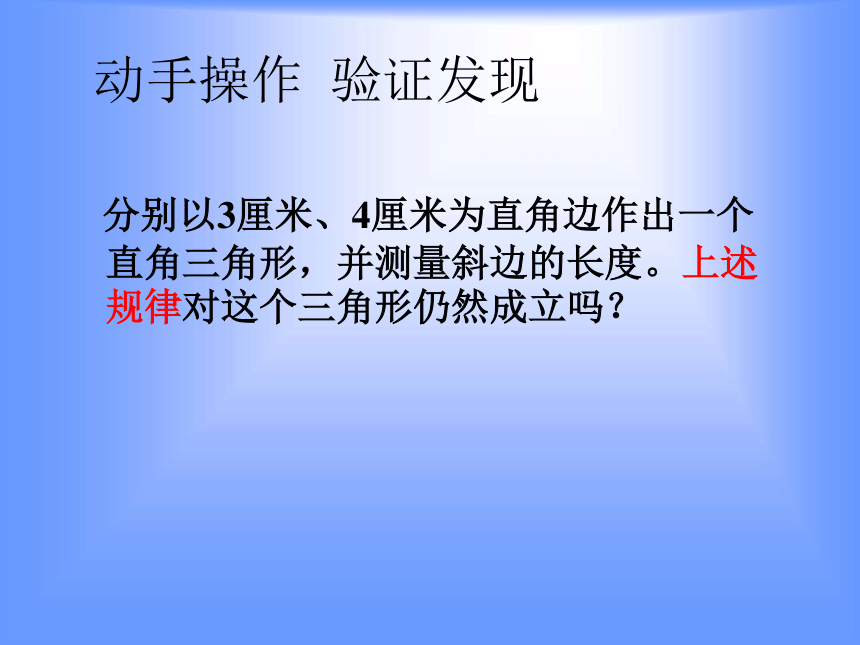 动手操作 验证发现

分别以3厘米、4厘米为直角边作出一个直角三角形，并测量斜边的长度。上述规律对这个三角形仍然成立吗？